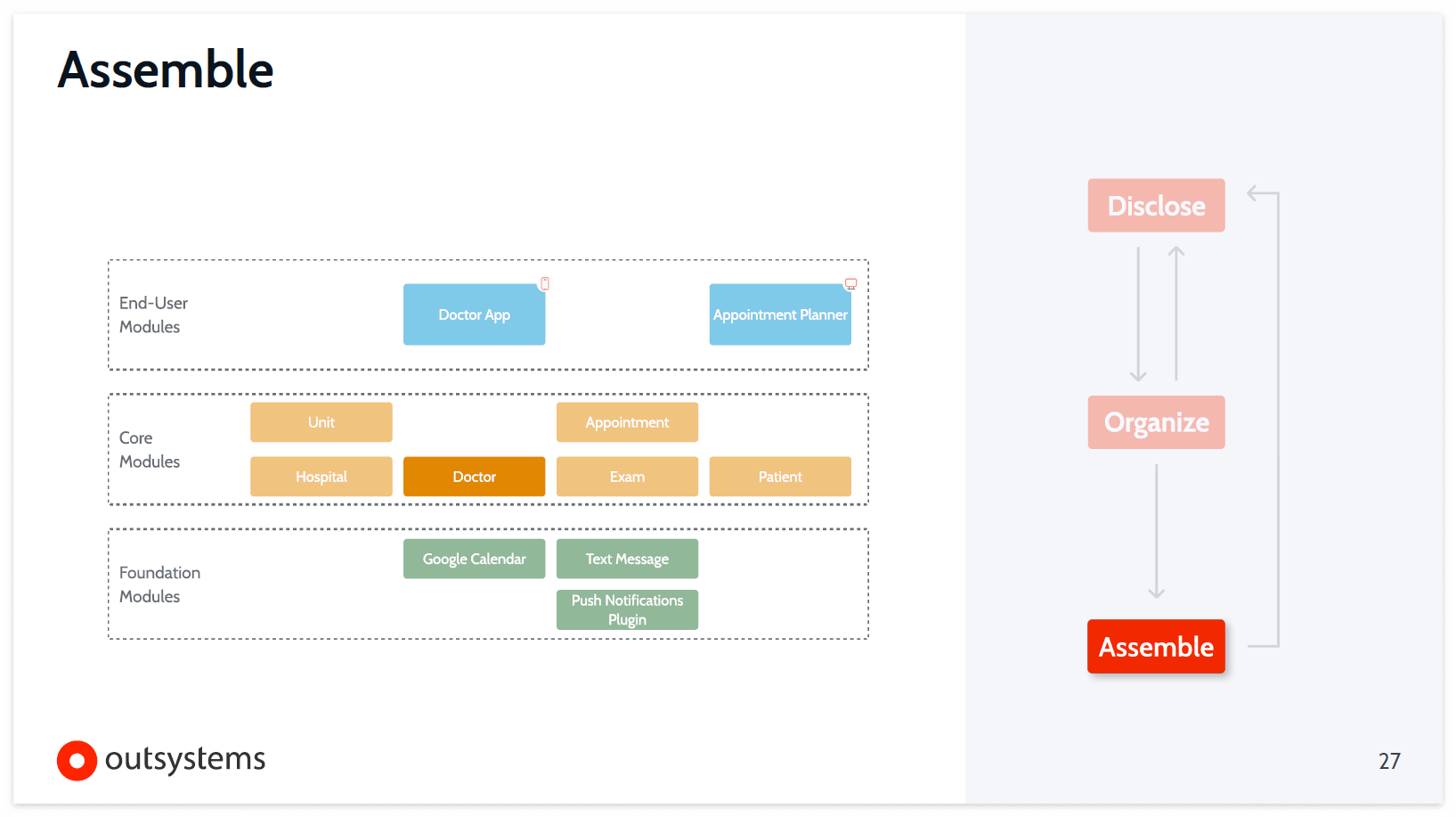 Assemble

End-User Modules

Doctor App

Appointment Planner

Core Modules

Unit

Appointment

Hospital

Doctor

Exam

Patient

Foundation Modules

Google Calendar

Text Message

Push Notifications Plugin

Disclose

Organize

Assemble

outsystems

27